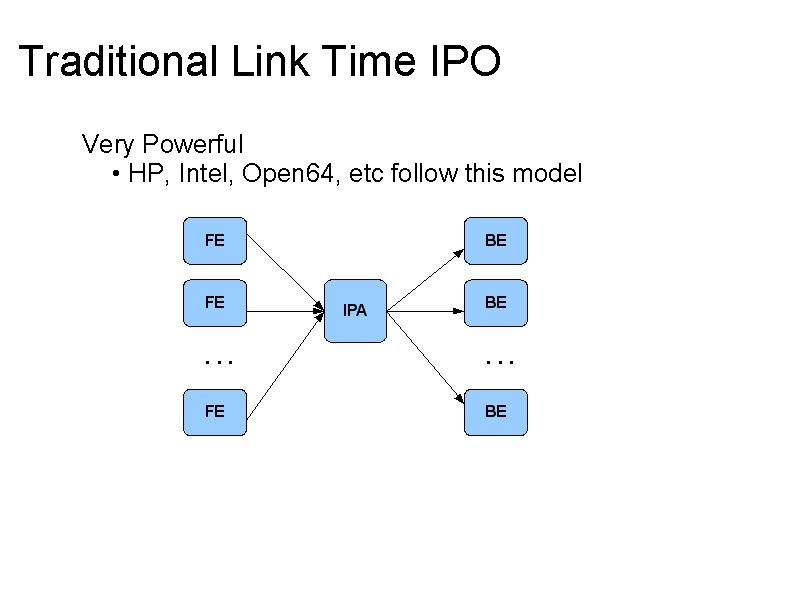 Traditional Link Time IPO

Very Powerful
• HP, Intel, Open64, etc follow this model

FE
FE
...
FE

IPA

BE
BE
...
BE